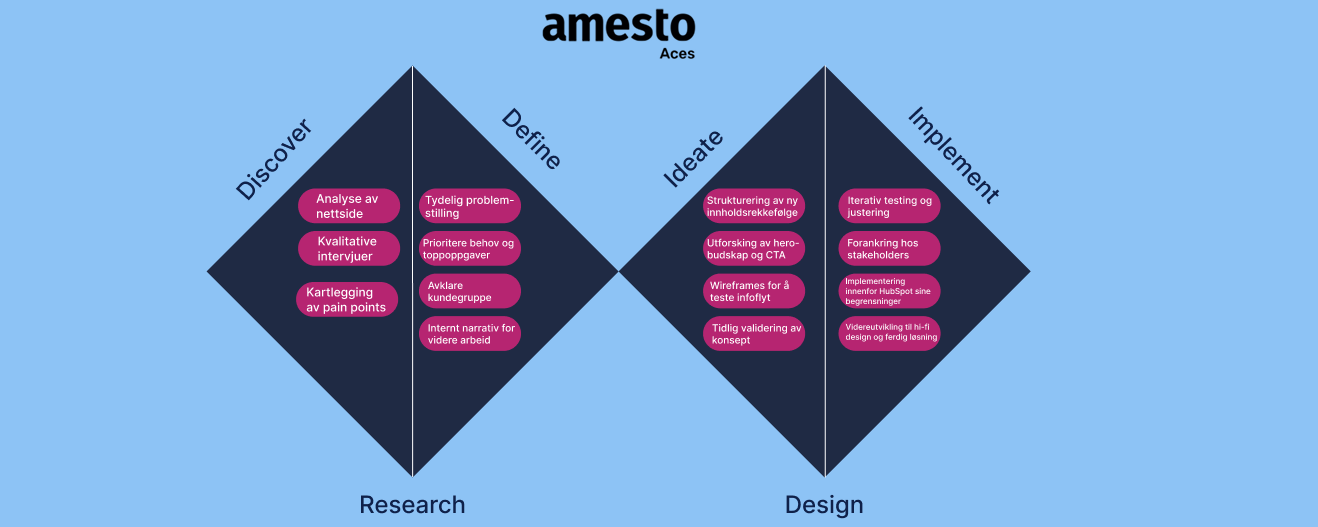 amesto
Aces

Discover

Analyse av nettside

Kvalitative intervjuer

Kartlegging av pain points

Define

Tydelig problemstilling

Prioritere behov og toppoppgaver

Avklare kundegruppe

Internt narrativ for videre arbeid

Ideate

Strukturering av ny innholdsrekkefølge

Utforsking av herobudskap og CTA

Wireframes for å teste infoflyt

Tidlig validering av konsept

Implement

Iterativ testing og justering

Forankring hos stakeholders

Implementering innenfor HubSpot sine begrensninger

Videreutvikling til hi-fi design og ferdig løsning

Research

Design